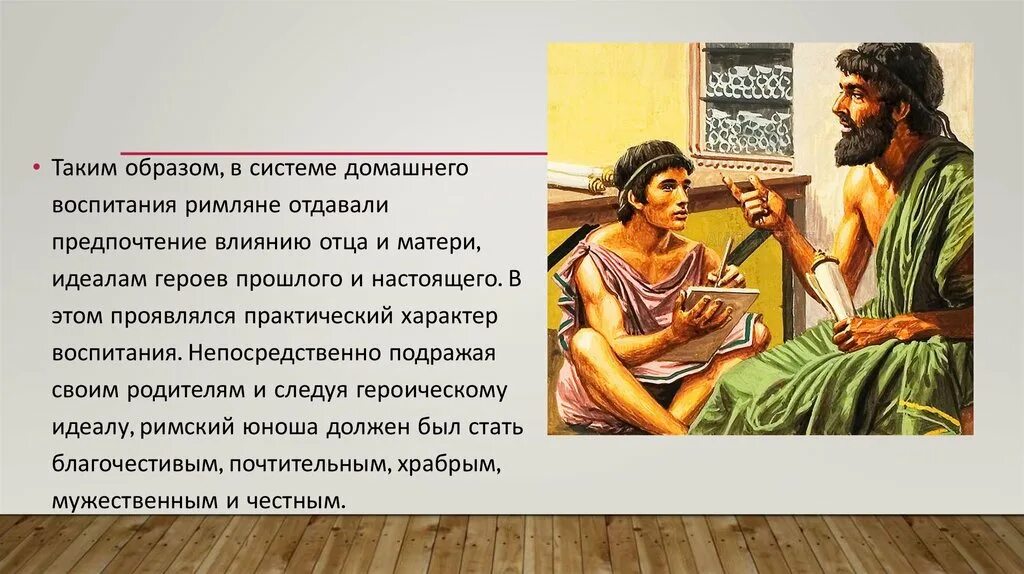 • Таким образом, в системе домашнего воспитания римляне отдавали предпочтение влиянию отца и матери, идеалам героев прошлого и настоящего. В этом проявлялся практический характер воспитания. Непосредственно подражая своим родителям и следуя героическому идеалу, римский юноша должен был стать благочестивым, почтительным, храбрым, мужественным и честным.